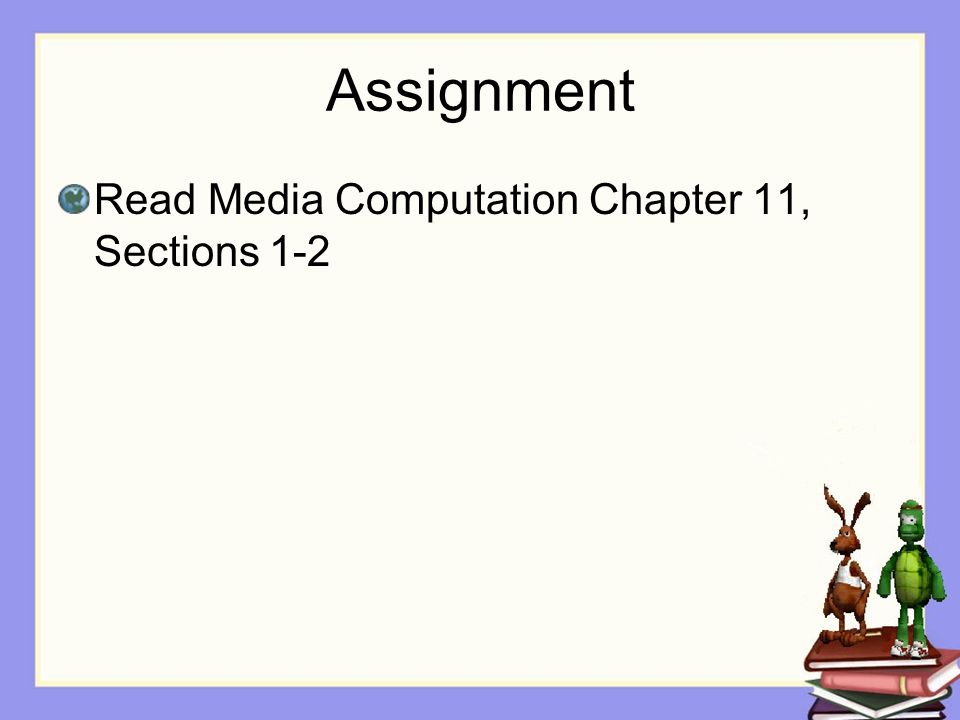 Assignment

Read Media Computation Chapter 11, Sections 1-2